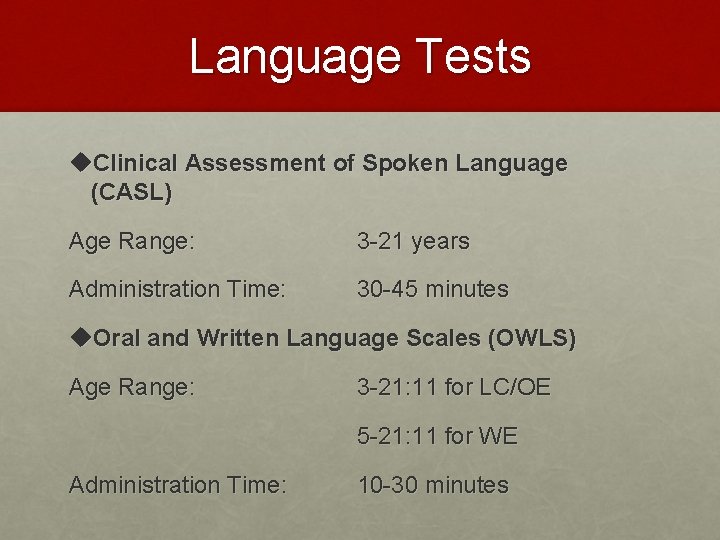 Language Tests

◆Clinical Assessment of Spoken Language (CASL)

Age Range: 3-21 years

Administration Time: 30-45 minutes

◆Oral and Written Language Scales (OWLS)

Age Range: 3-21:11 for LC/OE

5-21:11 for WE

Administration Time: 10-30 minutes